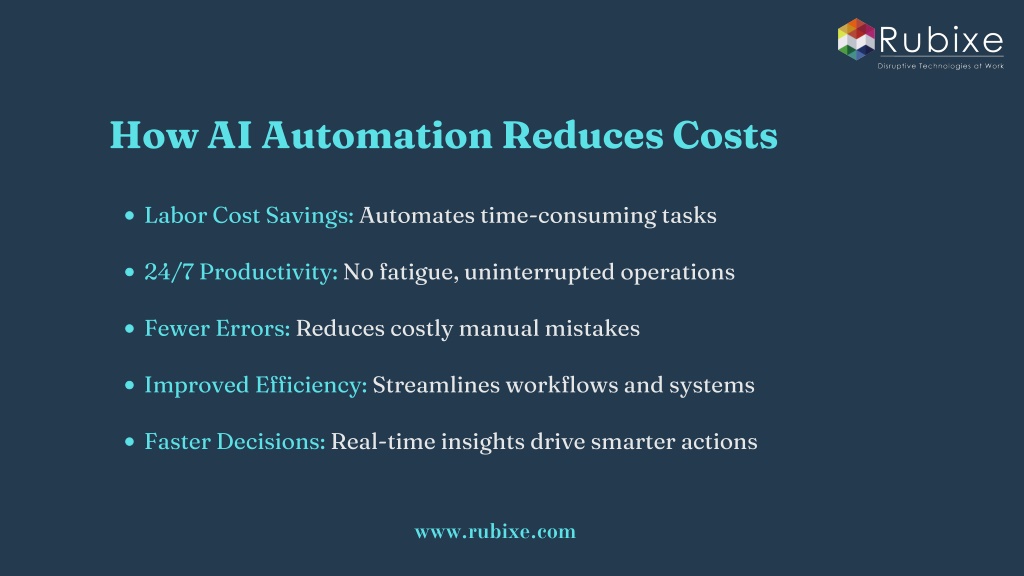 Rubixe
Disruptive Technologies at Work

How AI Automation Reduces Costs

- Labor Cost Savings: Automates time-consuming tasks
- 24/7 Productivity: No fatigue, uninterrupted operations
- Fewer Errors: Reduces costly manual mistakes
- Improved Efficiency: Streamlines workflows and systems
- Faster Decisions: Real-time insights drive smarter actions

www.rubixe.com